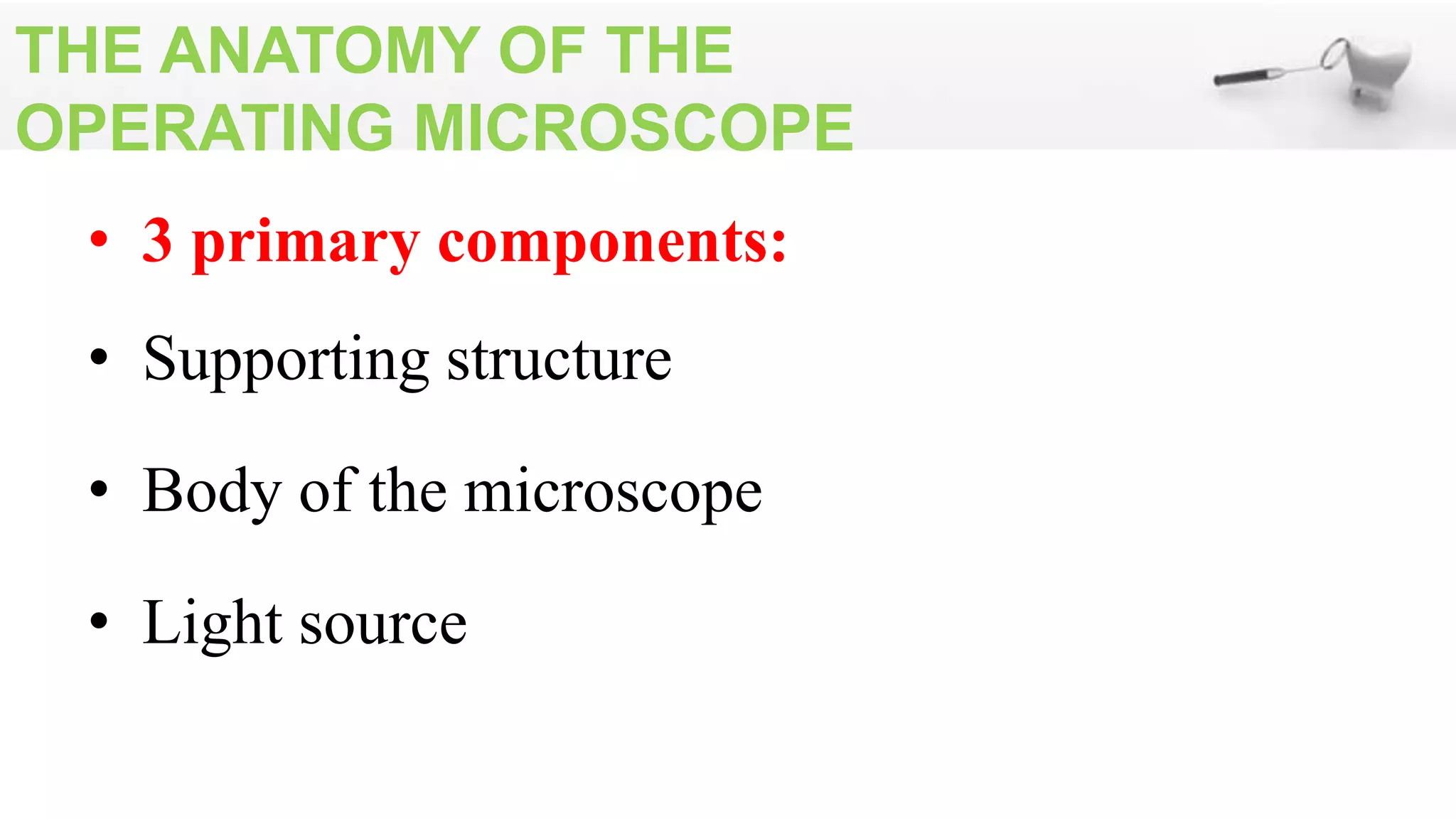 THE ANATOMY OF THE OPERATING MICROSCOPE

• 3 primary components:

• Supporting structure

• Body of the microscope

• Light source